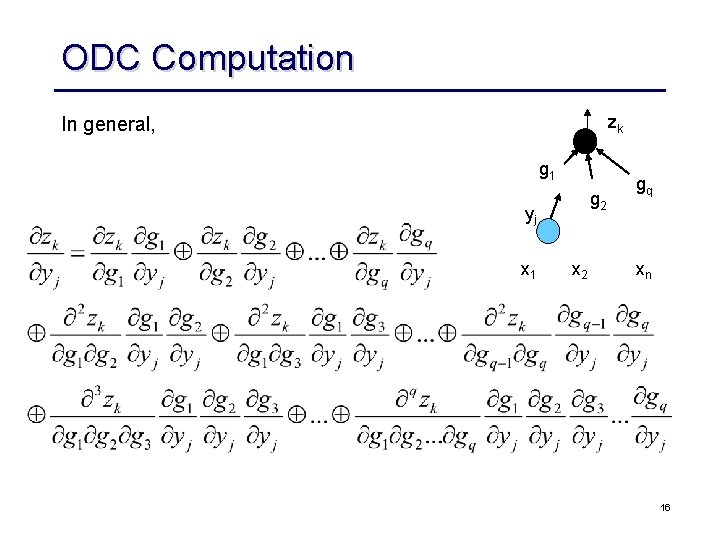 ODC Computation

In general,

$z_k$

$g_1$

$g_2$

$g_q$

$y_j$

$x_1$ $x_2$ $x_n$

$\frac{\partial z_k}{\partial y_j} = \frac{\partial z_k}{\partial g_1}\frac{\partial g_1}{\partial y_j} \oplus \frac{\partial z_k}{\partial g_2}\frac{\partial g_2}{\partial y_j} \oplus ... \oplus \frac{\partial z_k}{\partial g_q}\frac{\partial g_q}{\partial y_j}$

$\oplus \frac{\partial^2 z_k}{\partial g_1 \partial g_2}\frac{\partial g_1}{\partial y_j}\frac{\partial g_2}{\partial y_j} \oplus \frac{\partial^2 z_k}{\partial g_1 \partial g_3}\frac{\partial g_1}{\partial y_j}\frac{\partial g_3}{\partial y_j} \oplus ... \oplus \frac{\partial^2 z_k}{\partial g_{q-1} \partial g_q}\frac{\partial g_{q-1}}{\partial y_j}\frac{\partial g_q}{\partial y_j}$

$\oplus \frac{\partial^3 z_k}{\partial g_1 \partial g_2 \partial g_3}\frac{\partial g_1}{\partial y_j}\frac{\partial g_2}{\partial y_j}\frac{\partial g_3}{\partial y_j} \oplus ... \oplus \frac{\partial^q z_k}{\partial g_1 \partial g_2 ... \partial g_q}\frac{\partial g_1}{\partial y_j}\frac{\partial g_2}{\partial y_j}\frac{\partial g_3}{\partial y_j} ... \frac{\partial g_q}{\partial y_j}$

16